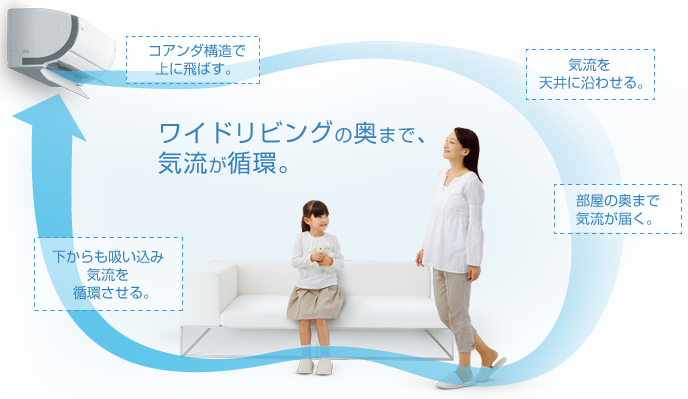 コアンダ構造で
上に飛ばす。

気流を
天井に沿わせる。

ワイドリビングの奥まで、
気流が循環。

部屋の奥まで
気流が届く。

下からも吸い込み
気流を
循環させる。